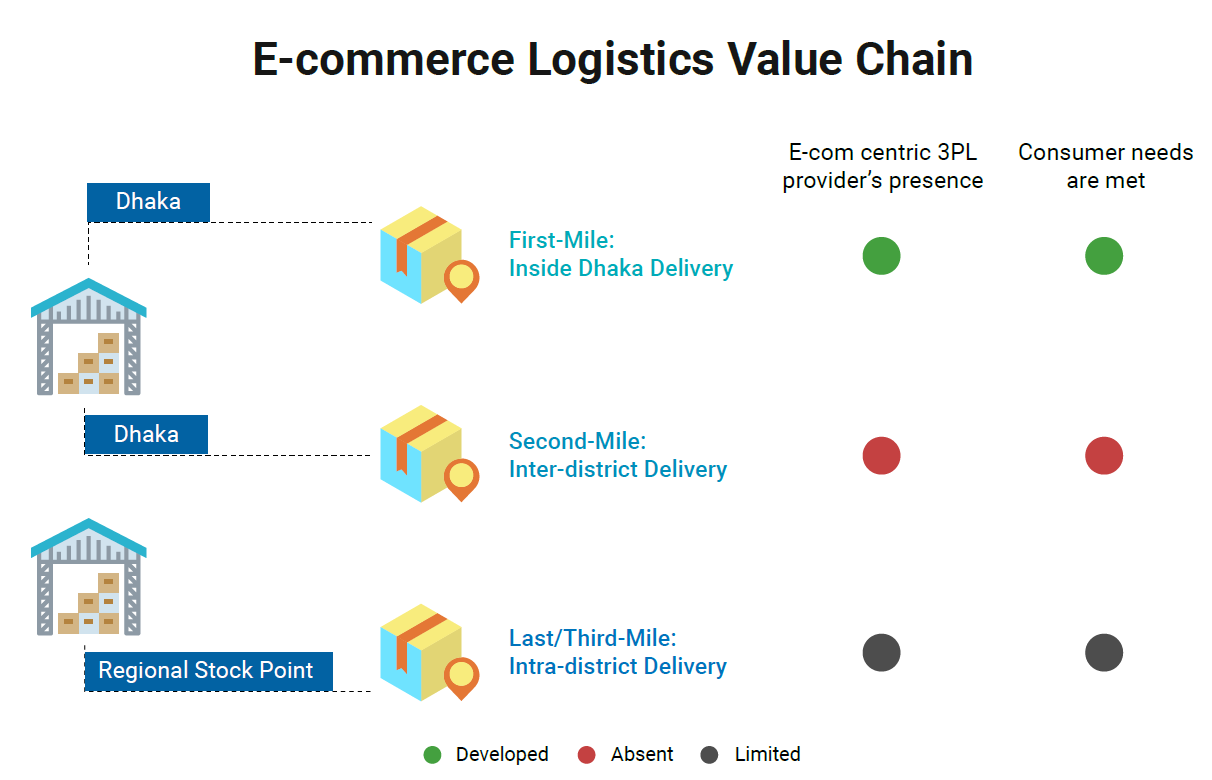 E-commerce Logistics Value Chain

E-com centric 3PL provider's presence

Consumer needs are met

Dhaka

First-Mile:
Inside Dhaka Delivery

Dhaka

Second-Mile:
Inter-district Delivery

Regional Stock Point

Last/Third-Mile:
Intra-district Delivery

Developed Absent Limited